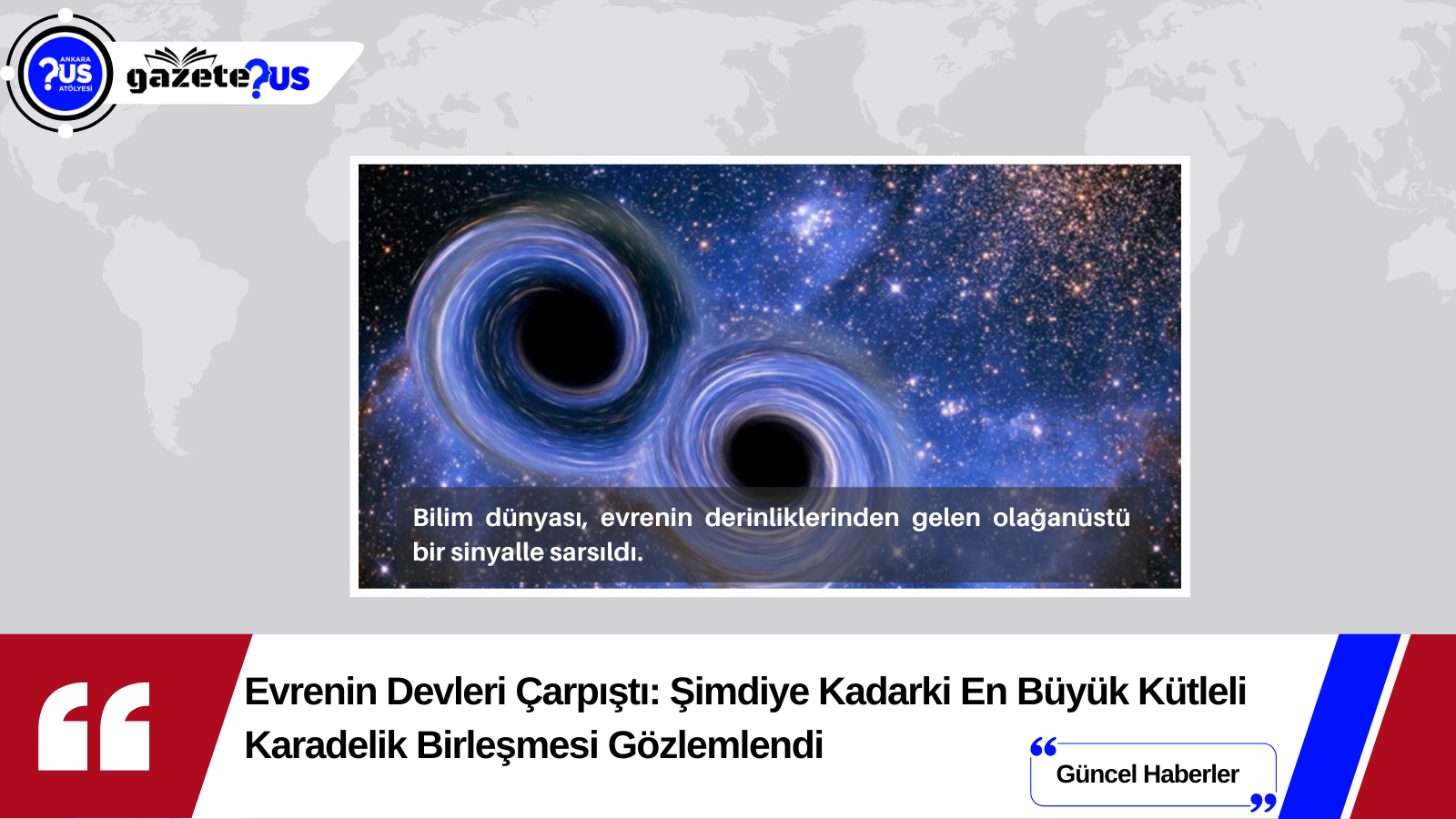 ANKARA ?US ATÖLYESİ

gazete?US

Bilim dünyası, evrenin derinliklerinden gelen olağanüstü bir sinyalle sarsıldı.

Evrenin Devleri Çarpıştı: Şimdiye Kadarki En Büyük Kütleli Karadelik Birleşmesi Gözlemlendi

Güncel Haberler